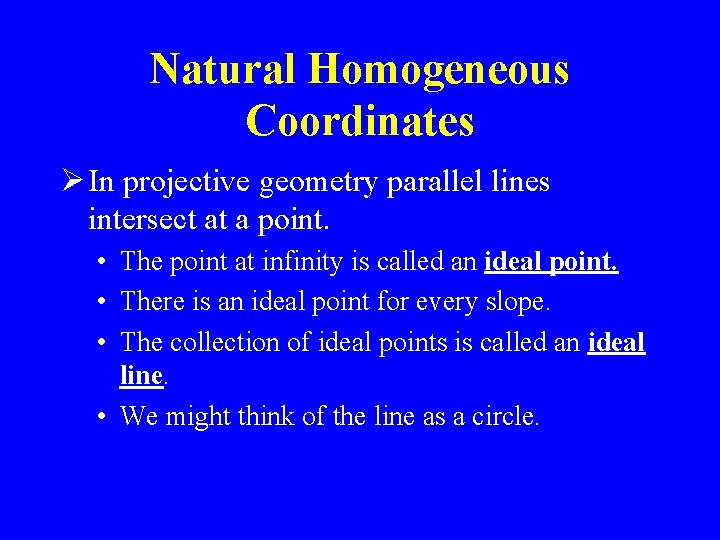 Natural Homogeneous Coordinates

➢ In projective geometry parallel lines intersect at a point.

• The point at infinity is called an ideal point.
• There is an ideal point for every slope.
• The collection of ideal points is called an ideal line.
• We might think of the line as a circle.